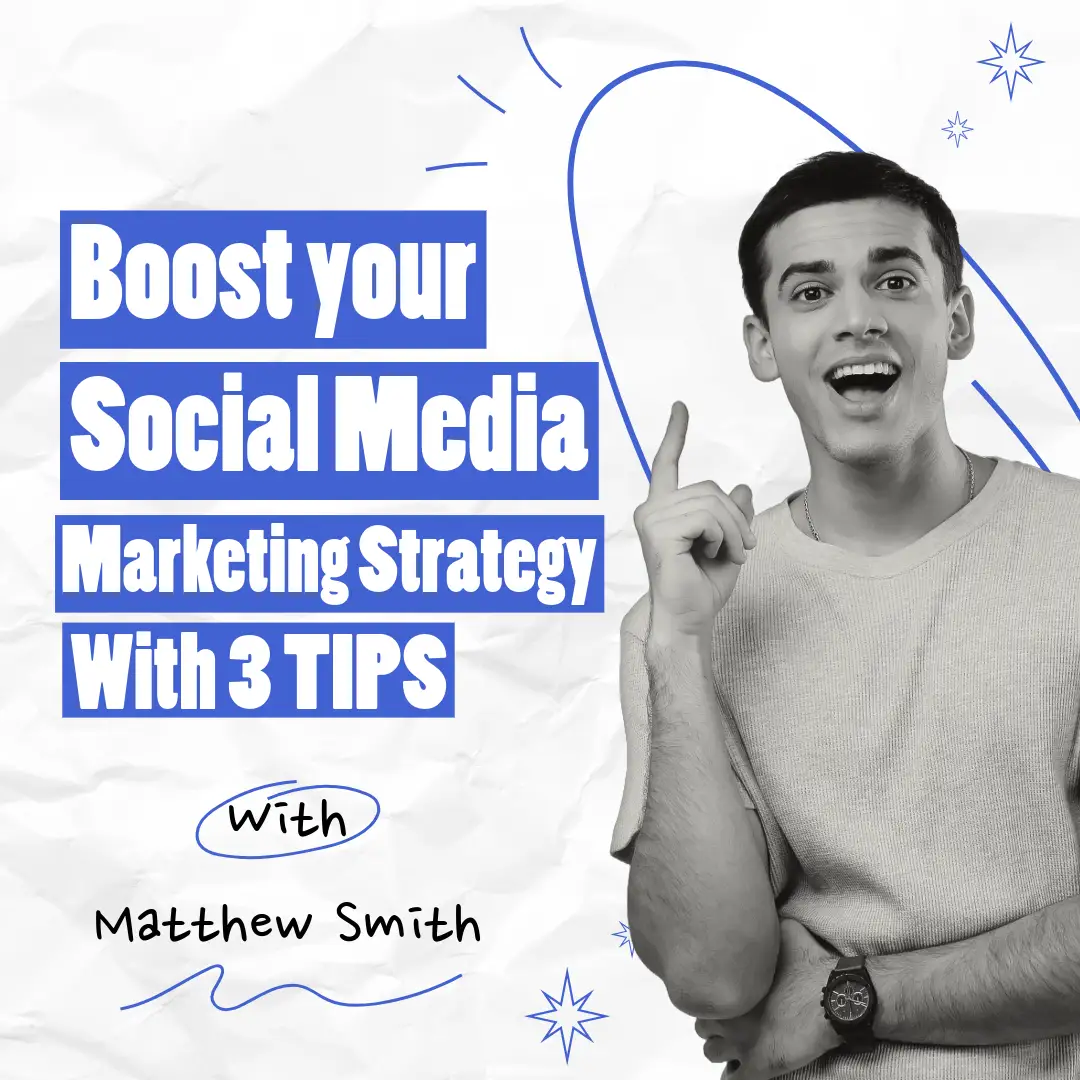 Boost your Social Media Marketing Strategy With 3 TIPS

With

Matthew Smith